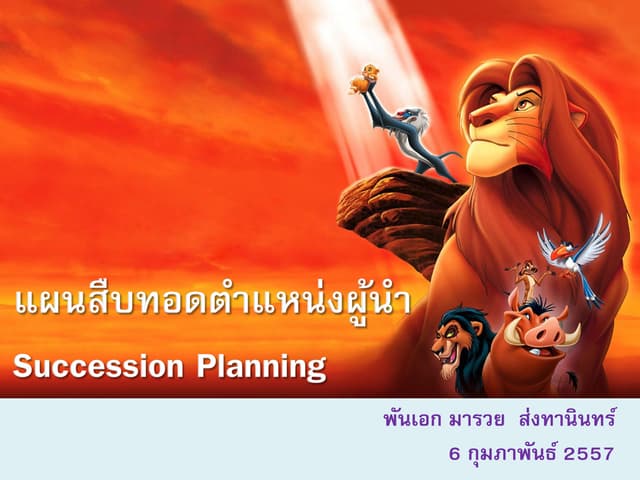 แผนสืบทอดตำแหน่งผู้นำ

Succession Planning

พันเอก มารวย ส่งทานินทร์

6 กุมภาพันธ์ 2557